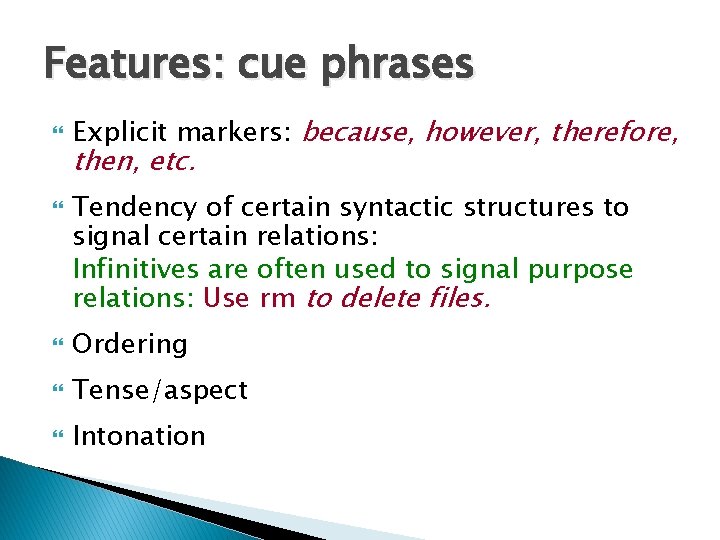 Features: cue phrases

Explicit markers: because, however, therefore, then, etc.

Tendency of certain syntactic structures to signal certain relations:
Infinitives are often used to signal purpose relations: Use rm to delete files.

Ordering

Tense/aspect

Intonation